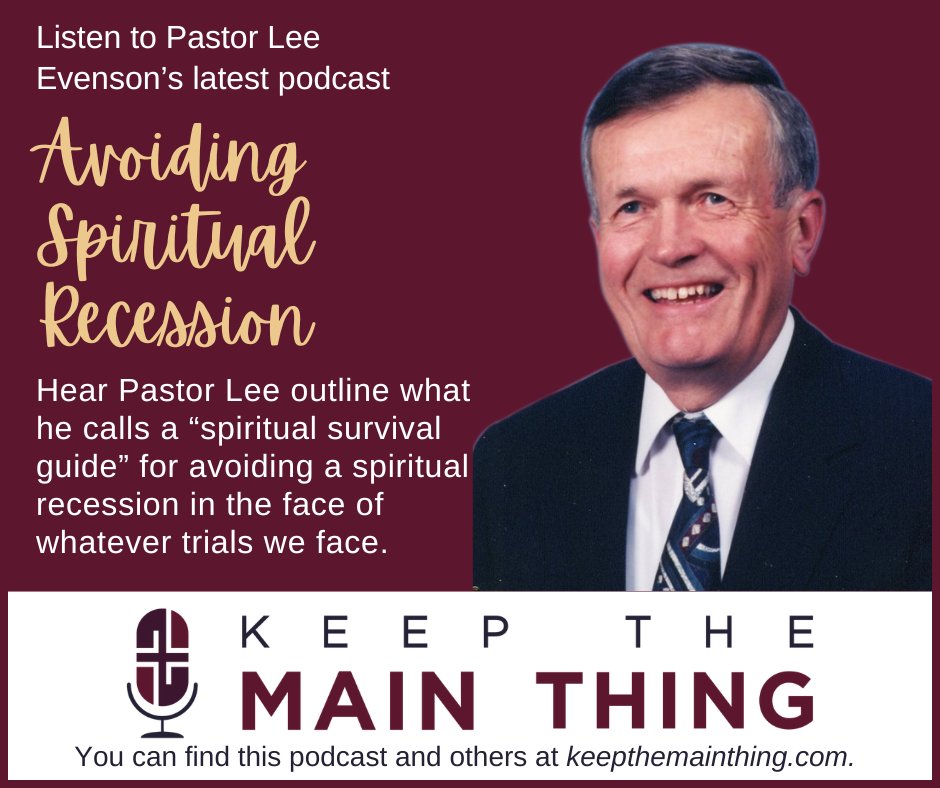 Listen to Pastor Lee Evenson's latest podcast

Avoiding Spiritual Recession

Hear Pastor Lee outline what he calls a "spiritual survival guide" for avoiding a spiritual recession in the face of whatever trials we face.

KEEP THE
MAIN THING

You can find this podcast and others at keepthemainthing.com.